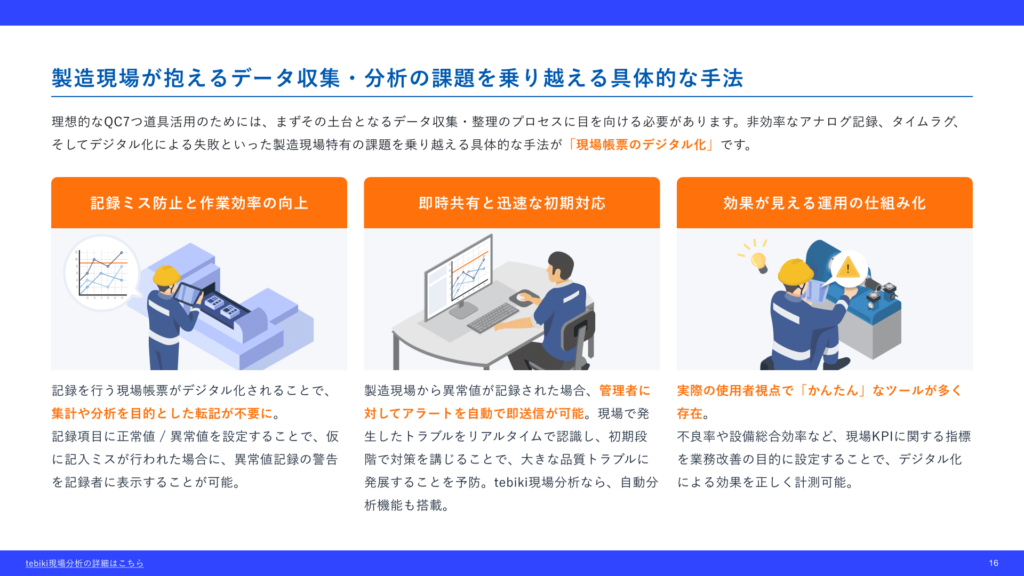 製造現場が抱えるデータ収集・分析の課題を乗り越える具体的な手法

理想的なQC7つ道具活用のためには、まずその土台となるデータ収集・整理のプロセスに目を向ける必要があります。非効率なアナログ記録、タイムラグ、そしてデジタル化による失敗といった製造現場特有の課題を乗り越える具体的な手法が「現場帳票のデジタル化」です。

記録ミス防止と作業効率の向上

記録を行う現場帳票がデジタル化されることで、集計や分析を目的とした転記が不要に。
記録項目に正常値 / 異常値を設定することで、仮に記入ミスが行われた場合に、異常値記録の警告を記録者に表示することが可能。

即時共有と迅速な初期対応

製造現場から異常値が記録された場合、管理者に対してアラートを自動で即送信が可能。現場で発生したトラブルをリアルタイムで認識し、初期段階で対策を講じることで、大きな品質トラブルに発展することを予防。tebiki現場分析なら、自動分析機能も搭載。

効果が見える運用の仕組み化

実際の使用者視点で「かんたん」なツールが多く存在。
不良率や設備総合効率など、現場KPIに関する指標を業務改善の目的に設定することで、デジタル化による効果を正しく計測可能。

tebiki現場分析の詳細はこちら

16